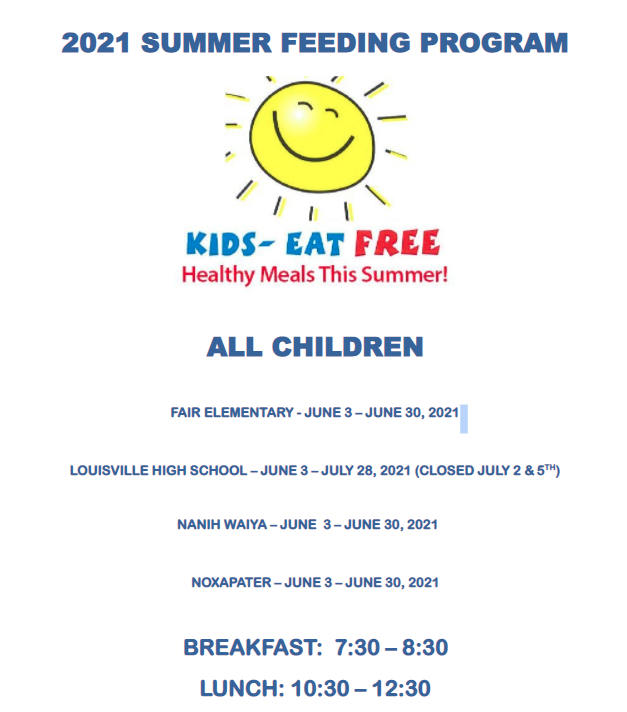 2021 SUMMER FEEDING PROGRAM

KIDS- EAT FREE
Healthy Meals This Summer!

ALL CHILDREN

FAIR ELEMENTARY - JUNE 3 – JUNE 30, 2021

LOUISVILLE HIGH SCHOOL – JUNE 3 – JULY 28, 2021 (CLOSED JULY 2 & 5$^{TH}$)

NANIH WAIYA – JUNE 3 – JUNE 30, 2021

NOXAPATER – JUNE 3 – JUNE 30, 2021

BREAKFAST: 7:30 – 8:30

LUNCH: 10:30 – 12:30